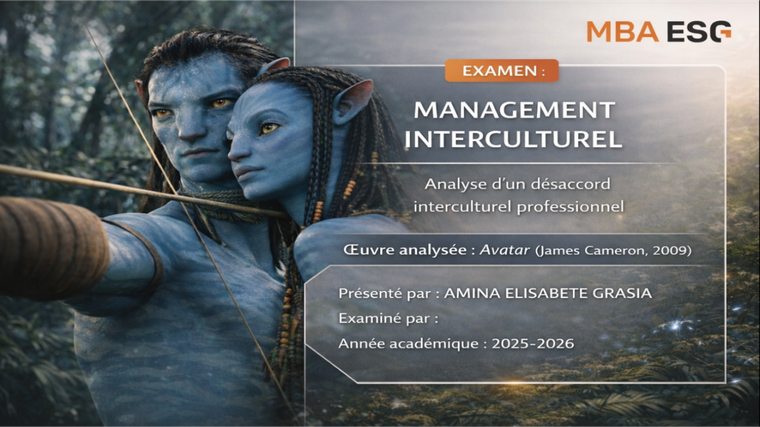 MBA ESG

EXAMEN :

MANAGEMENT INTERCULTUREL

Analyse d'un désaccord interculturel professionnel

Œuvre analysée : Avatar (James Cameron, 2009)

Présenté par : AMINA ELISABETE GRASIA

Examiné par :

Année académique : 2025-2026